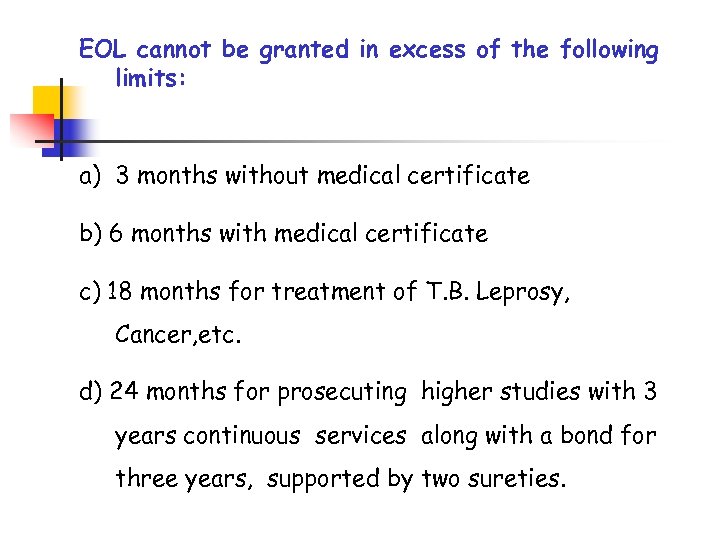 EOL cannot be granted in excess of the following limits:

a) 3 months without medical certificate

b) 6 months with medical certificate

c) 18 months for treatment of T.B. Leprosy, Cancer,etc.

d) 24 months for prosecuting higher studies with 3 years continuous services along with a bond for three years, supported by two sureties.